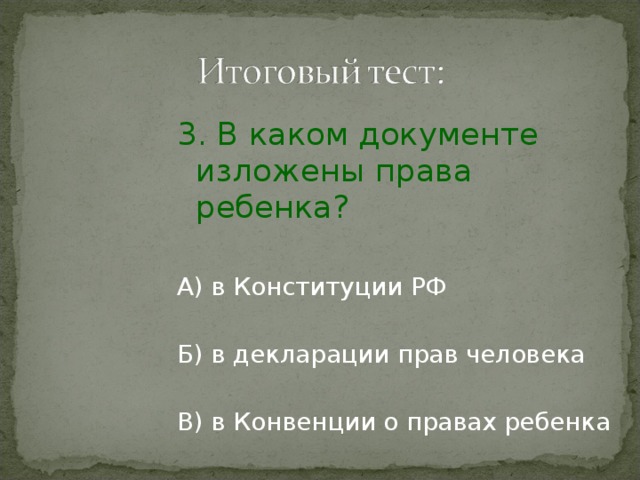 Итоговый тест:

3. В каком документе изложены права ребенка?

А) в Конституции РФ

Б) в декларации прав человека

В) в Конвенции о правах ребенка